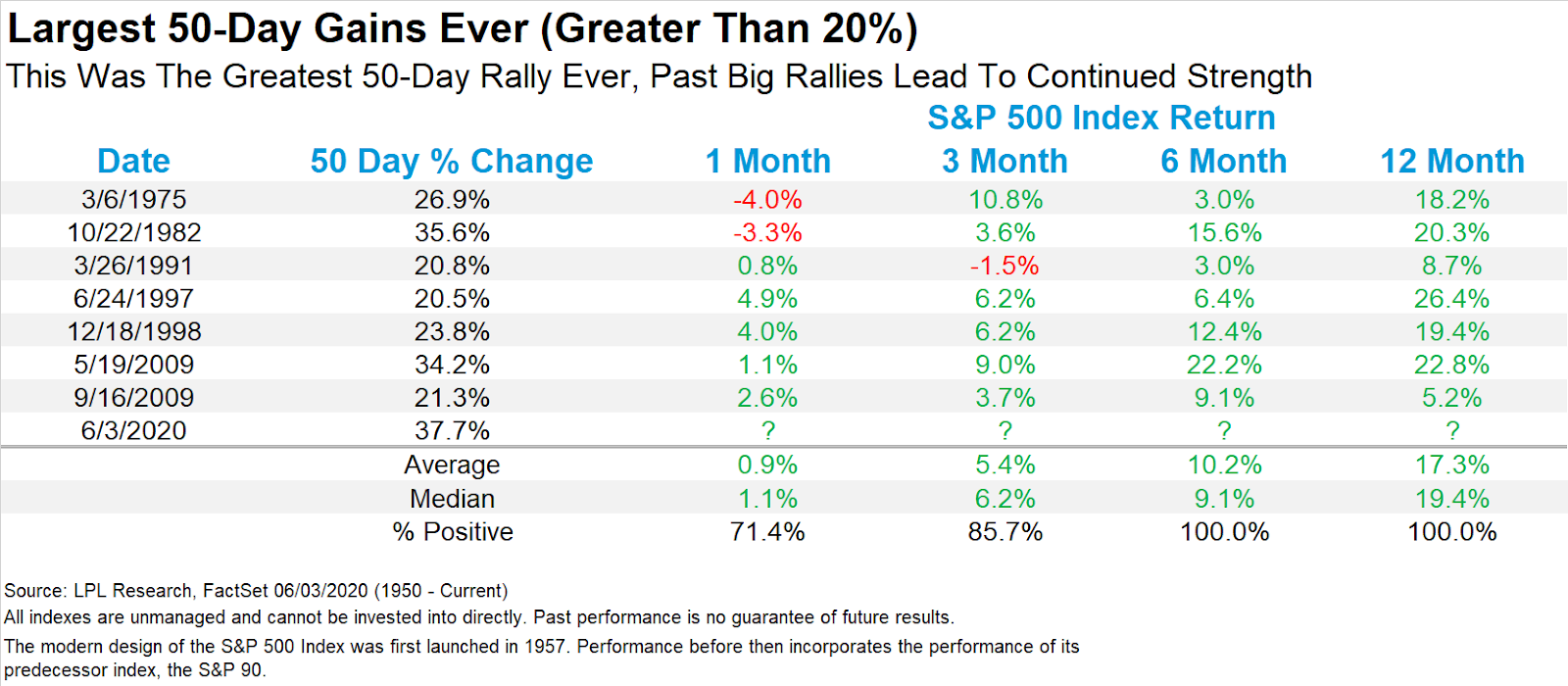 Largest 50-Day Gains Ever (Greater Than 20%)
This Was The Greatest 50-Day Rally Ever, Past Big Rallies Lead To Continued Strength

S&P 500 Index Return

| Date | 50 Day % Change | 1 Month | 3 Month | 6 Month | 12 Month |
|---|---|---|---|---|---|
| 3/6/1975 | 26.9% | -4.0% | 10.8% | 3.0% | 18.2% |
| 10/22/1982 | 35.6% | -3.3% | 3.6% | 15.6% | 20.3% |
| 3/26/1991 | 20.8% | 0.8% | -1.5% | 3.0% | 8.7% |
| 6/24/1997 | 20.5% | 4.9% | 6.2% | 6.4% | 26.4% |
| 12/18/1998 | 23.8% | 4.0% | 6.2% | 12.4% | 19.4% |
| 5/19/2009 | 34.2% | 1.1% | 9.0% | 22.2% | 22.8% |
| 9/16/2009 | 21.3% | 2.6% | 3.7% | 9.1% | 5.2% |
| 6/3/2020 | 37.7% | ? | ? | ? | ? |
| | Average | 0.9% | 5.4% | 10.2% | 17.3% |
| | Median | 1.1% | 6.2% | 9.1% | 19.4% |
| | % Positive | 71.4% | 85.7% | 100.0% | 100.0% |

Source: LPL Research, FactSet 06/03/2020 (1950 - Current)
All indexes are unmanaged and cannot be invested into directly. Past performance is no guarantee of future results.
The modern design of the S&P 500 Index was first launched in 1957. Performance before then incorporates the performance of its predecessor index, the S&P 90.